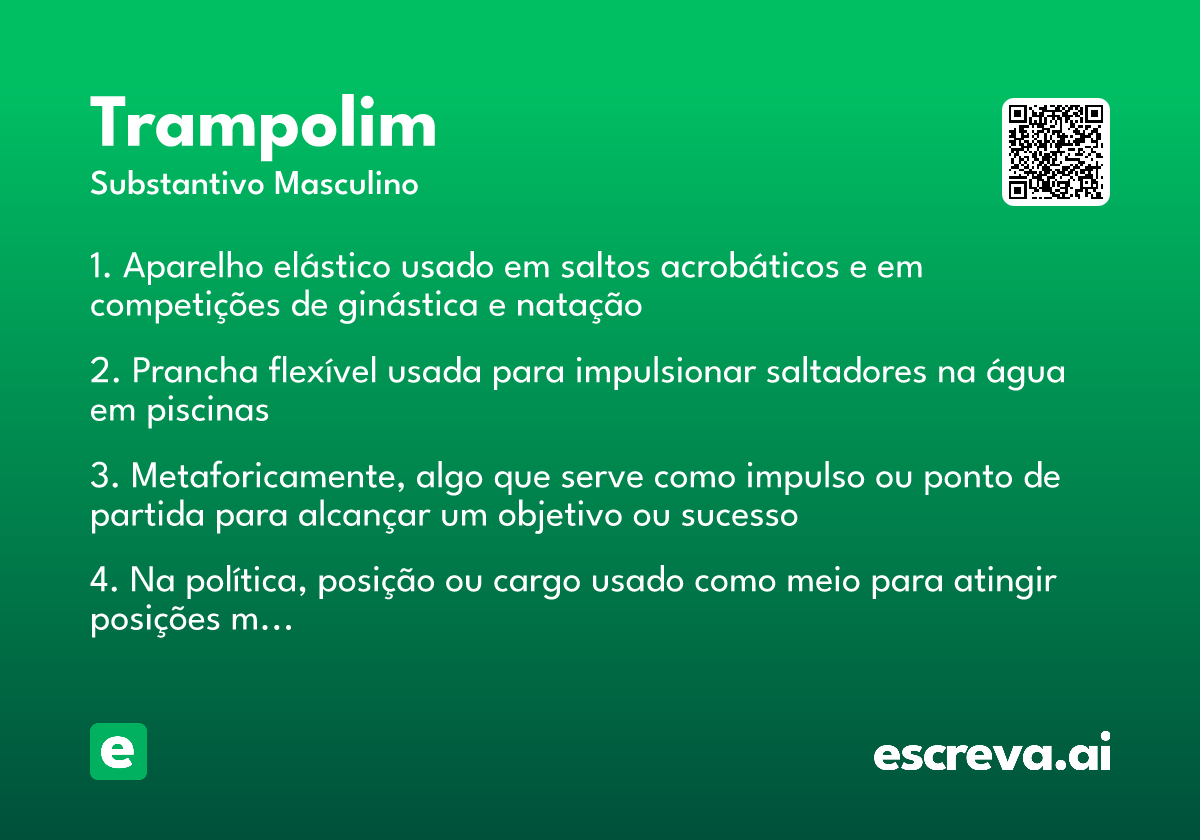 Trampolim
Substantivo Masculino

1. Aparelho elástico usado em saltos acrobáticos e em competições de ginástica e natação

2. Prancha flexível usada para impulsionar saltadores na água em piscinas

3. Metaforicamente, algo que serve como impulso ou ponto de partida para alcançar um objetivo ou sucesso

4. Na política, posição ou cargo usado como meio para atingir posições m…

e

escreva.ai